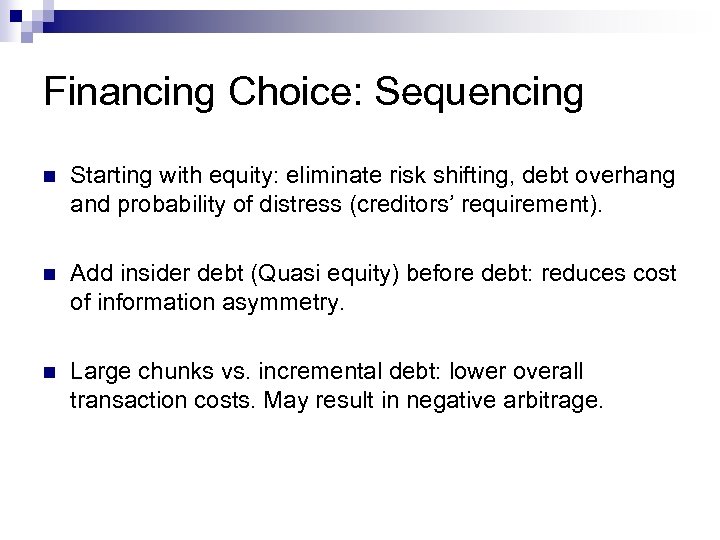 Financing Choice: Sequencing

Starting with equity: eliminate risk shifting, debt overhang and probability of distress (creditors' requirement).

Add insider debt (Quasi equity) before debt: reduces cost of information asymmetry.

Large chunks vs. incremental debt: lower overall transaction costs. May result in negative arbitrage.